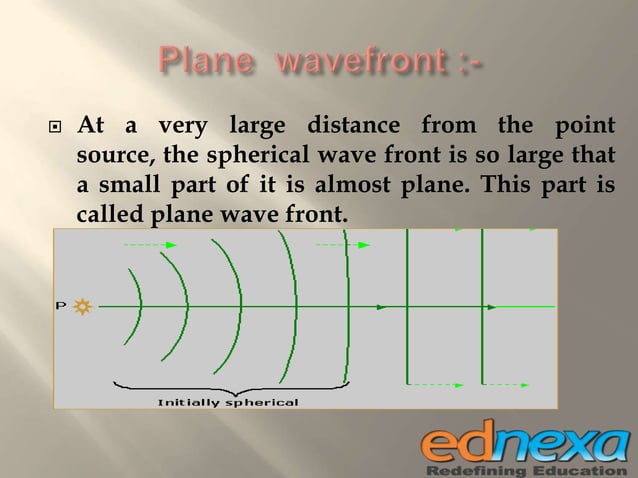 Plane wavefront :-

At a very large distance from the point source, the spherical wave front is so large that a small part of it is almost plane. This part is called plane wave front.

P

Initially spherical

ednexa
Redefining Education